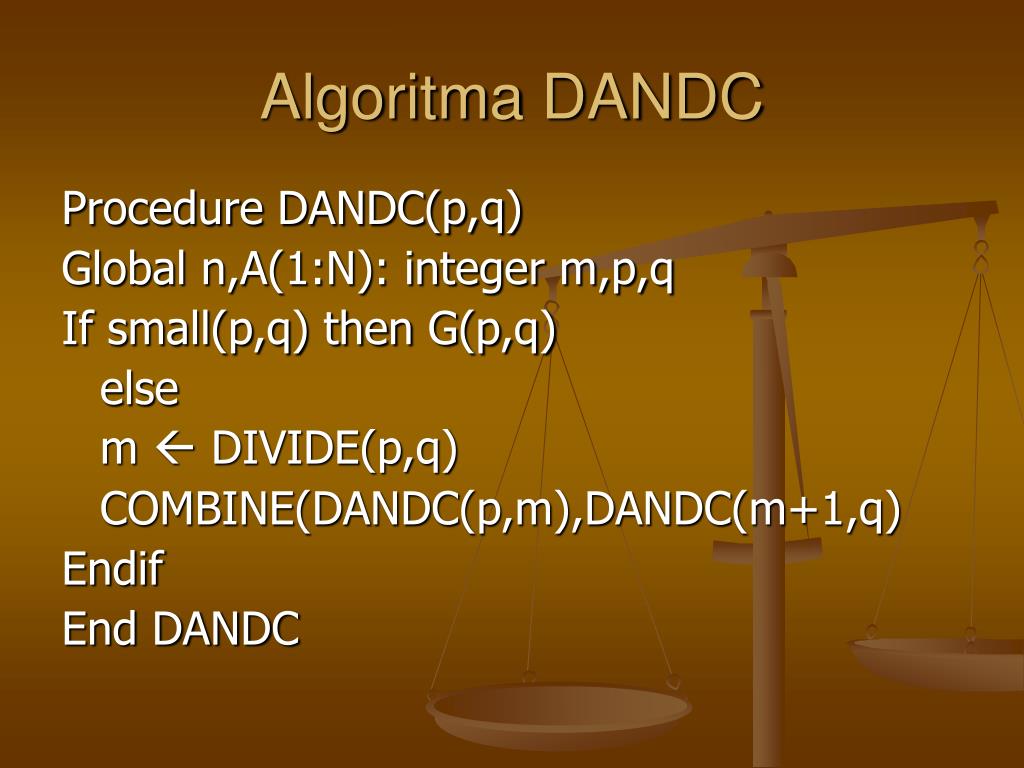 Algoritma DANDC

Procedure DANDC(p,q)
Global n,A(1:N): integer m,p,q
If small(p,q) then G(p,q)
else
m ← DIVIDE(p,q)
COMBINE(DANDC(p,m),DANDC(m+1,q)
Endif
End DANDC